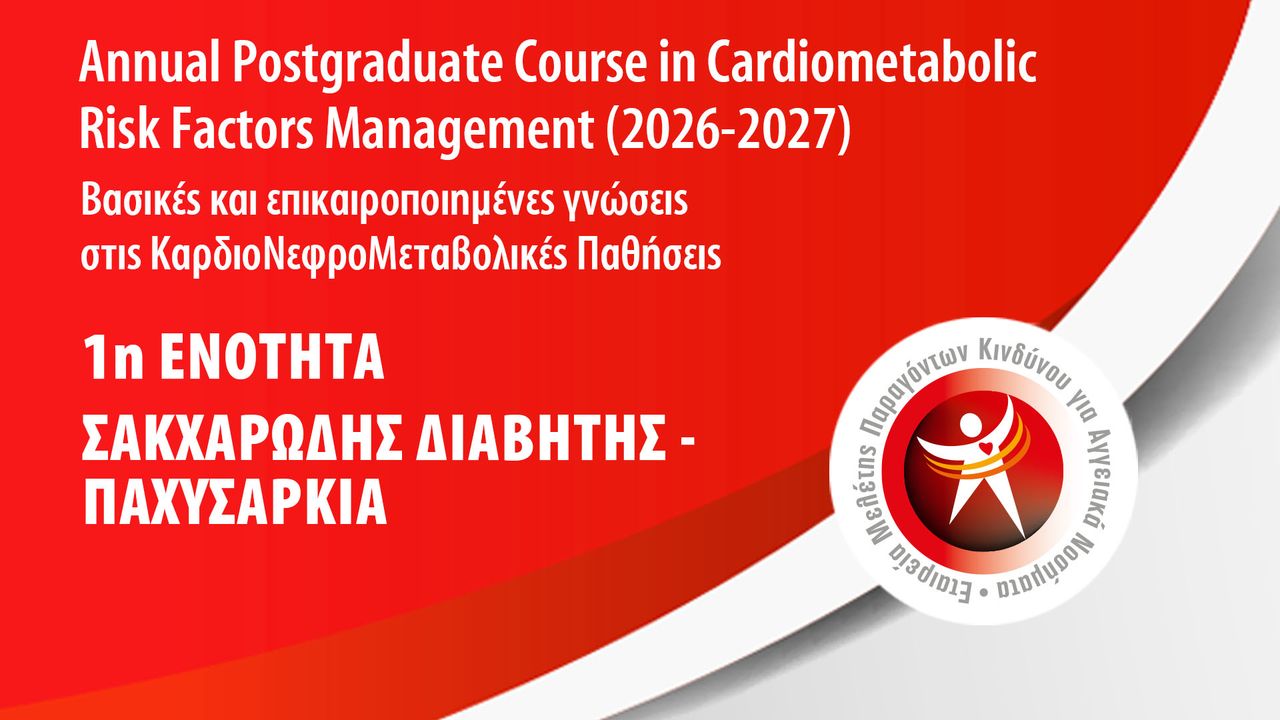 Annual Postgraduate Course in Cardiometabolic Risk Factors Management (2026-2027)

Βασικές και επικαιροποιημένες γνώσεις στις ΚαρδιοΝεφροΜεταβολικές Παθήσεις

1η ΕΝΟΤΗΤΑ

ΣΑΚΧΑΡΩΔΗΣ ΔΙΑΒΗΤΗΣ - ΠΑΧΥΣΑΡΚΙΑ

Εταιρεία Μελέτης Παραγόντων Κινδύνου για Αγγειακά Νοσήματα •